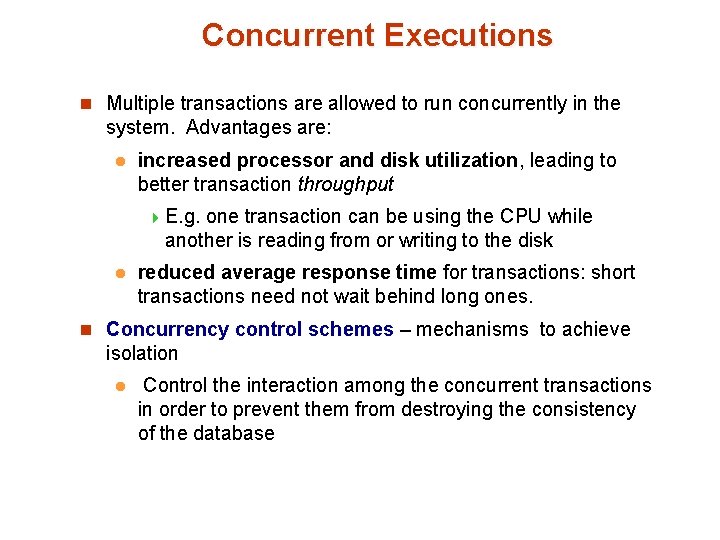 Concurrent Executions

Multiple transactions are allowed to run concurrently in the system. Advantages are:

increased processor and disk utilization, leading to better transaction throughput

E.g. one transaction can be using the CPU while another is reading from or writing to the disk

reduced average response time for transactions: short transactions need not wait behind long ones.

Concurrency control schemes – mechanisms to achieve isolation

Control the interaction among the concurrent transactions in order to prevent them from destroying the consistency of the database